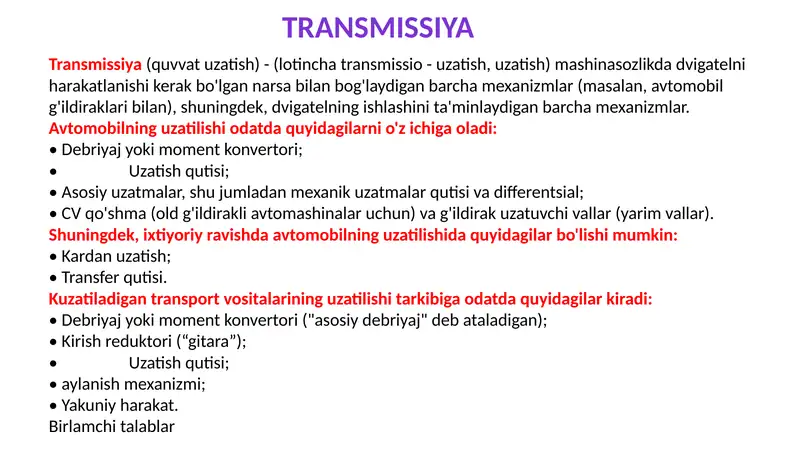 TRANSMISSIYA

Transmissiya (quvvat uzatish) - (lotincha transmissio - uzatish, uzatish) mashinasozlikda dvigatelni harakatlanishi kerak bo'lgan narsa bilan bog'laydigan barcha mexanizmlar (masalan, avtomobil g'ildiraklari bilan), shuningdek, dvigatelning ishlashini ta'minlaydigan barcha mexanizmlar.
Avtomobilning uzatilishi odatda quyidagilarni o'z ichiga oladi:
• Debriyaj yoki moment konvertori;
• Uzatish qutisi;
• Asosiy uzatmalar, shu jumladan mexanik uzatmalar qutisi va differentsial;
• CV qo'shma (old g'ildirakli avtomashinalar uchun) va g'ildirak uzatuvchi vallar (yarim vallar).
Shuningdek, ixtiyoriy ravishda avtomobilning uzatilishida quyidagilar bo'lishi mumkin:
• Kardan uzatish;
• Transfer qutisi.
Kuzatiladigan transport vositalarining uzatilishi tarkibiga odatda quyidagilar kiradi:
• Debriyaj yoki moment konvertori ("asosiy debriyaj" deb ataladigan);
• Kirish reduktori (“gitara”);
• Uzatish qutisi;
• aylanish mexanizmi;
• Yakuniy harakat.
Birlamchi talablar